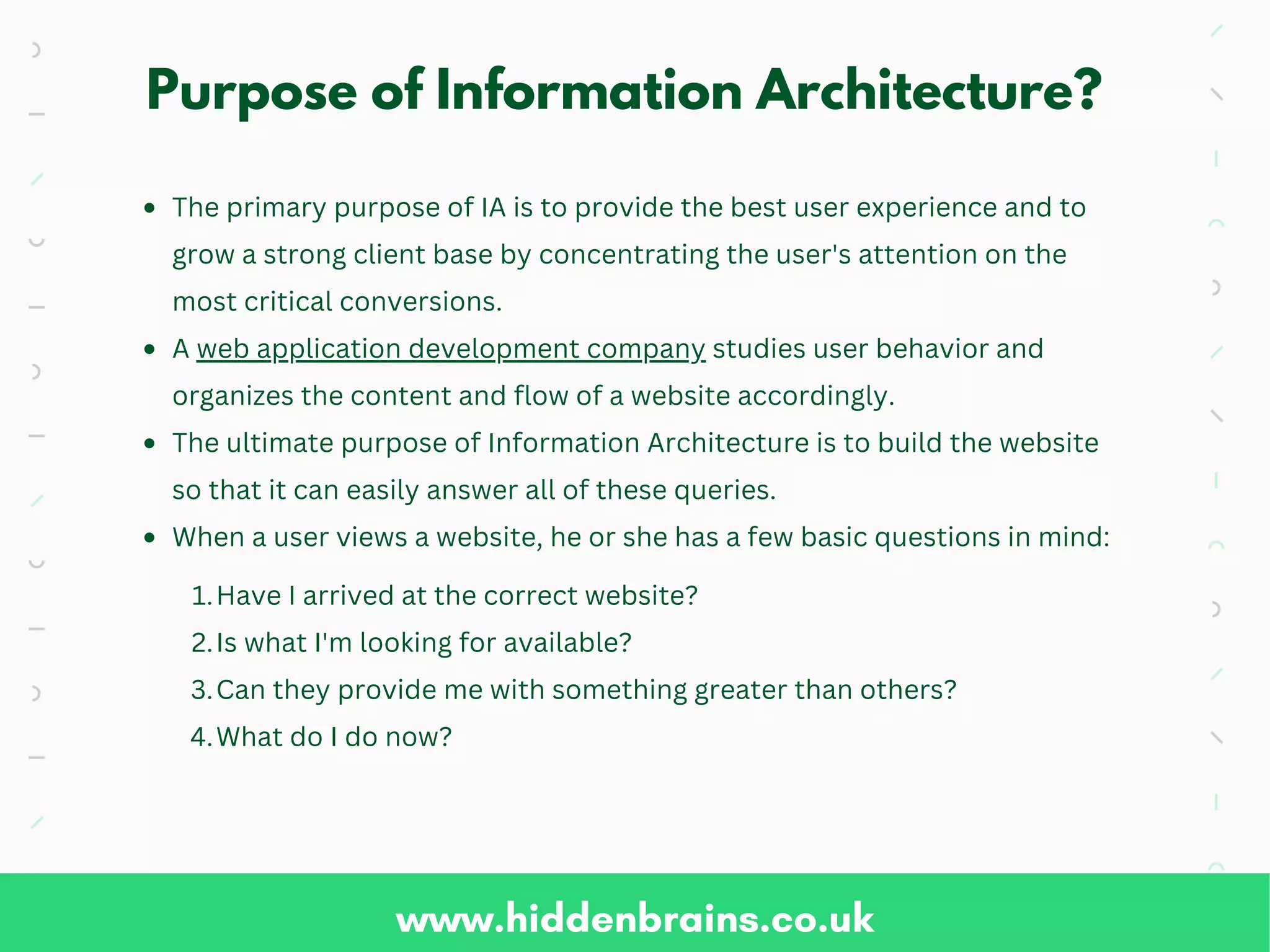 Purpose of Information Architecture?

- The primary purpose of IA is to provide the best user experience and to grow a strong client base by concentrating the user's attention on the most critical conversions.
- A web application development company studies user behavior and organizes the content and flow of a website accordingly.
- The ultimate purpose of Information Architecture is to build the website so that it can easily answer all of these queries.
- When a user views a website, he or she has a few basic questions in mind:

1. Have I arrived at the correct website?
2. Is what I'm looking for available?
3. Can they provide me with something greater than others?
4. What do I do now?

www.hiddenbrains.co.uk